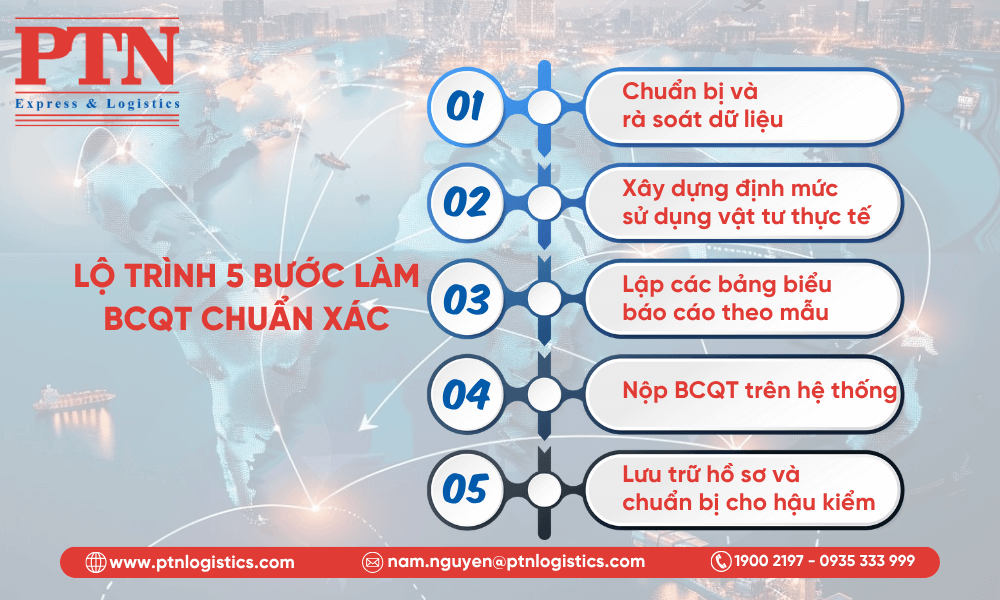 PTN
Express & Logistics

LỘ TRÌNH 5 BƯỚC LÀM BCQT CHUẨN XÁC

01
Chuẩn bị và rà soát dữ liệu

02
Xây dựng định mức sử dụng vật tư thực tế

03
Lập các bảng biểu báo cáo theo mẫu

04
Nộp BCQT trên hệ thống

05
Lưu trữ hồ sơ và chuẩn bị cho hậu kiểm

www.ptnlogistics.com
nam.nguyen@ptnlogistics.com
1900 2197 - 0935 333 999